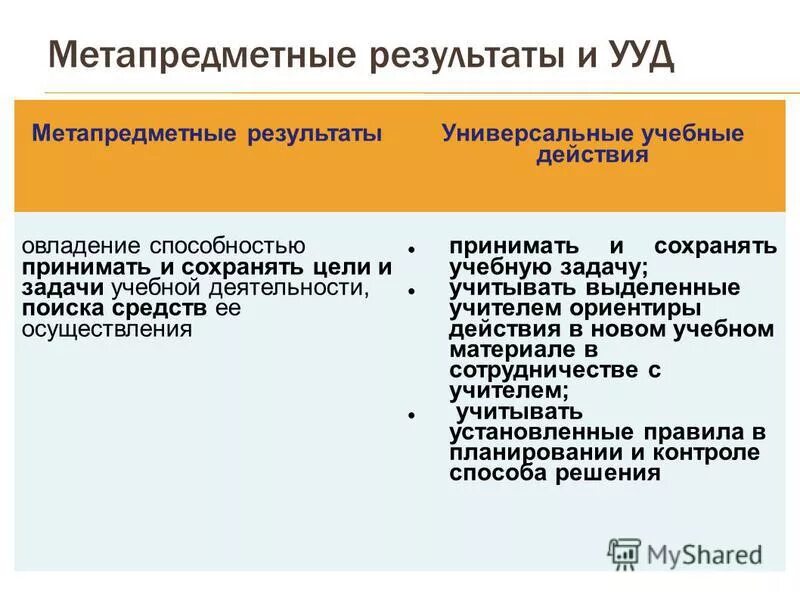 Метапредметные результаты и УУД

| Метапредметные результаты | Универсальные учебные действия |
|---|---|
| овладение способностью принимать и сохранять цели и задачи учебной деятельности, поиска средств ее осуществления | • принимать и сохранять учебную задачу; • учитывать выделенные учителем ориентиры действия в новом учебном материале в сотрудничестве с учителем; • учитывать установленные правила в планировании и контроле способа решения |

MyShared